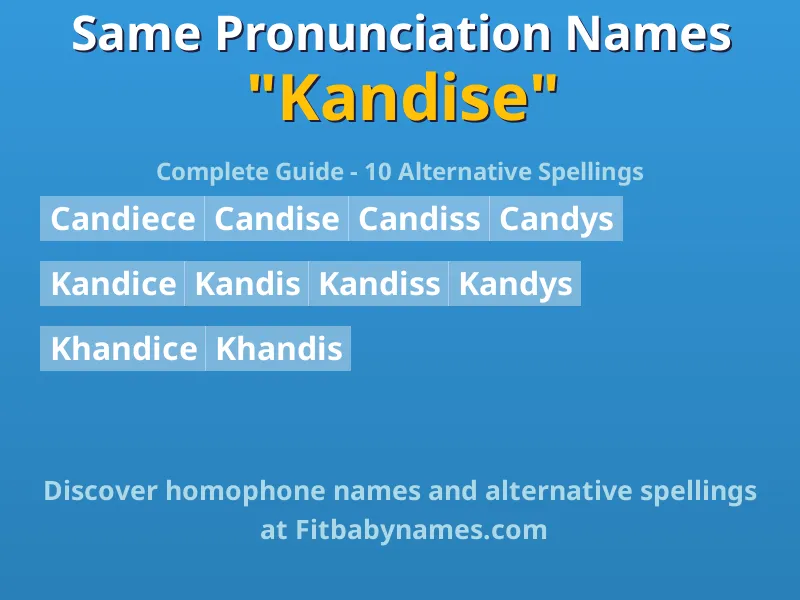 Same Pronunciation Names
"Kandise"

Complete Guide - 10 Alternative Spellings

Candiece Candise Candiss Candys

Kandice Kandis Kandiss Kandys

Khandice Khandis

Discover homophone names and alternative spellings at Fitbabynames.com